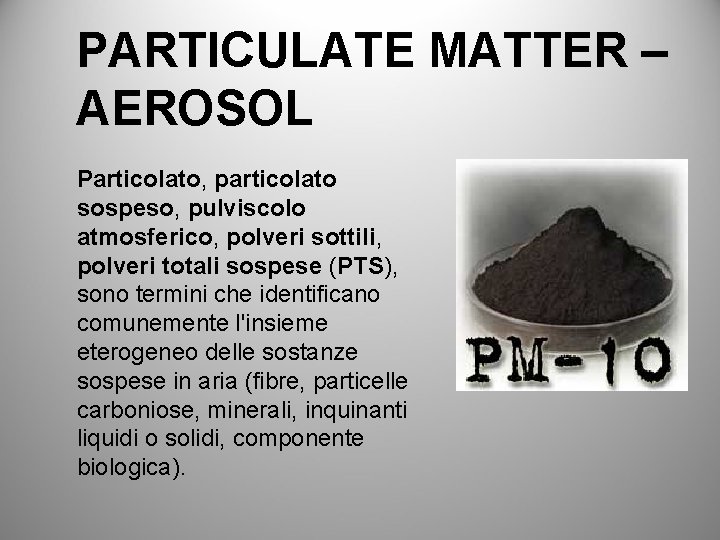 PARTICULATE MATTER – AEROSOL

Particolato, particolato sospeso, pulviscolo atmosferico, polveri sottili, polveri totali sospese (PTS), sono termini che identificano comunemente l'insieme eterogeneo delle sostanze sospese in aria (fibre, particelle carboniose, minerali, inquinanti liquidi o solidi, componente biologica).

PM-10